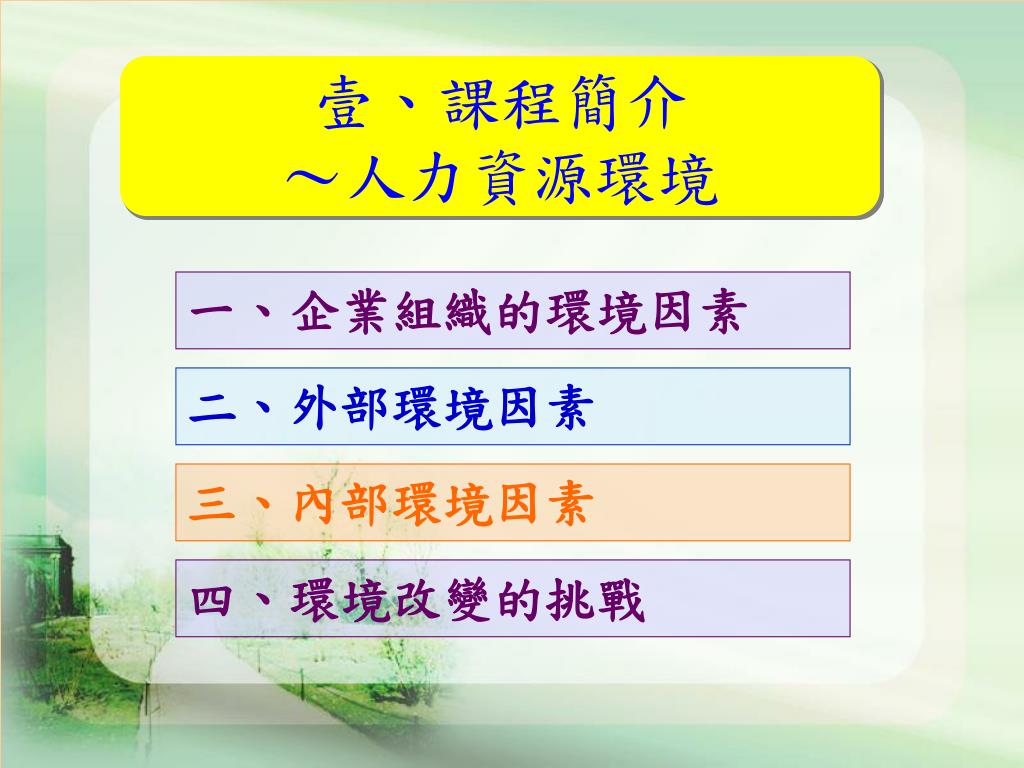 壹、課程簡介
～人力資源環境

一、企業組織的環境因素

二、外部環境因素

三、內部環境因素

四、環境改變的挑戰